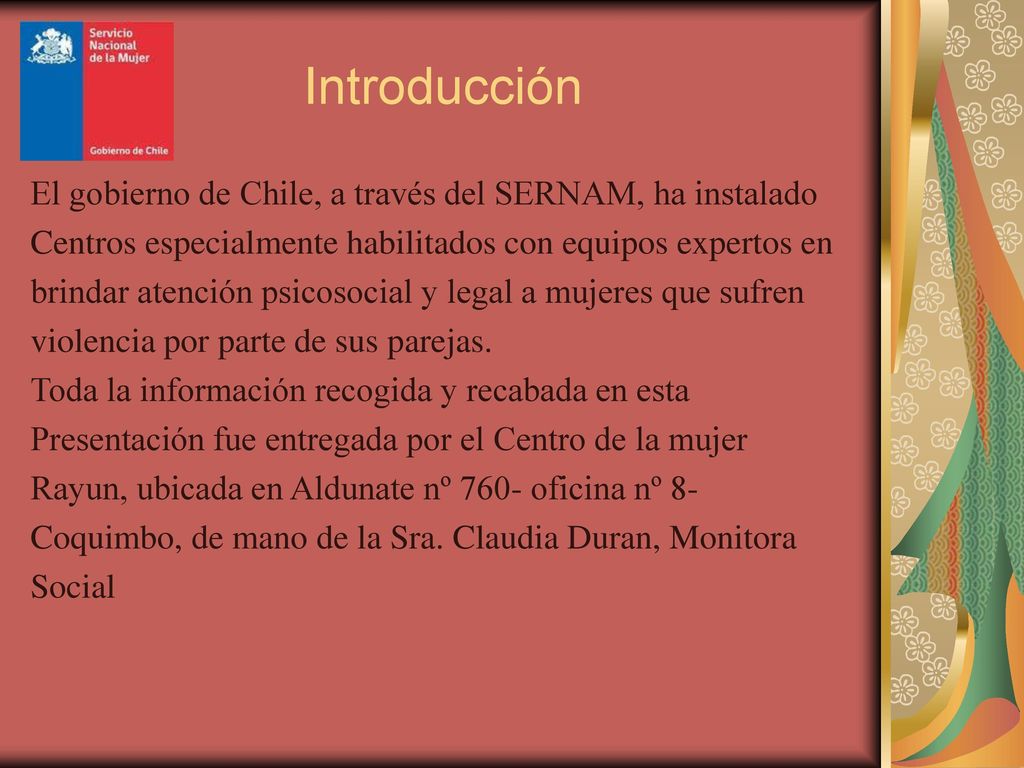 Servicio Nacional de la Mujer

Gobierno de Chile

Introducción

El gobierno de Chile, a través del SERNAM, ha instalado Centros especialmente habilitados con equipos expertos en brindar atención psicosocial y legal a mujeres que sufren violencia por parte de sus parejas.
Toda la información recogida y recabada en esta Presentación fue entregada por el Centro de la mujer Rayun, ubicada en Aldunate nº 760- oficina nº 8- Coquimbo, de mano de la Sra. Claudia Duran, Monitora Social